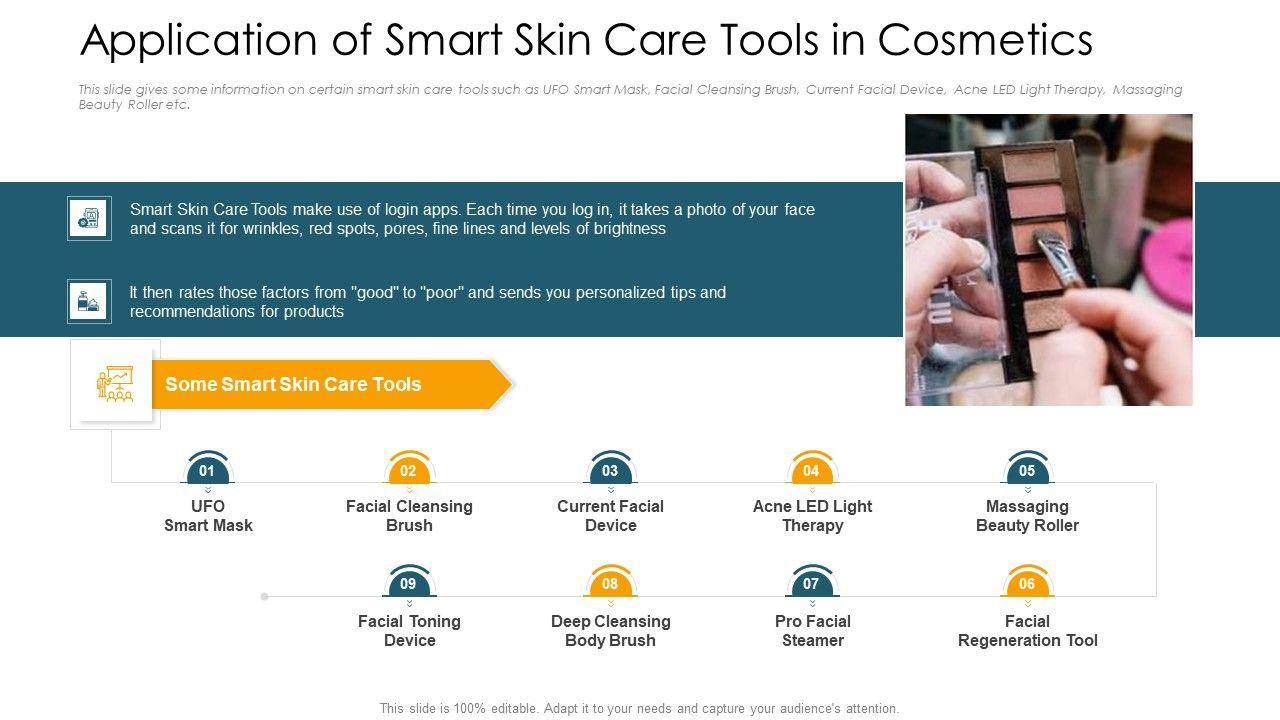 Application of Smart Skin Care Tools in Cosmetics

This slide gives some information on certain smart skin care tools such as UFO Smart Mask, Facial Cleansing Brush, Current Facial Device, Acne LED Light Therapy, Massaging Beauty Roller etc.

Smart Skin Care Tools make use of login apps. Each time you log in, it takes a photo of your face and scans it for wrinkles, red spots, pores, fine lines and levels of brightness

It then rates those factors from "good" to "poor" and sends you personalized tips and recommendations for products

Some Smart Skin Care Tools

01
UFO Smart Mask

02
Facial Cleansing Brush

03
Current Facial Device

04
Acne LED Light Therapy

05
Massaging Beauty Roller

09
Facial Toning Device

08
Deep Cleansing Body Brush

07
Pro Facial Steamer

06
Facial Regeneration Tool

This slide is 100% editable. Adapt it to your needs and capture your audience's attention.